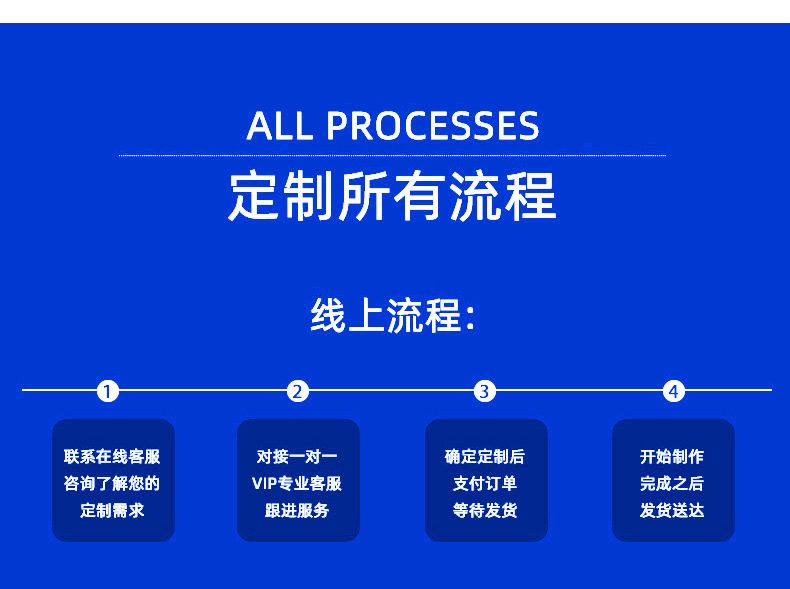 ALL PROCESSES

定制所有流程

线上流程:

1

联系在线客服
咨询了解您的
定制需求

2

对接一对一
VIP专业客服
跟进服务

3

确定定制后
支付订单
等待发货

4

开始制作
完成之后
发货送达